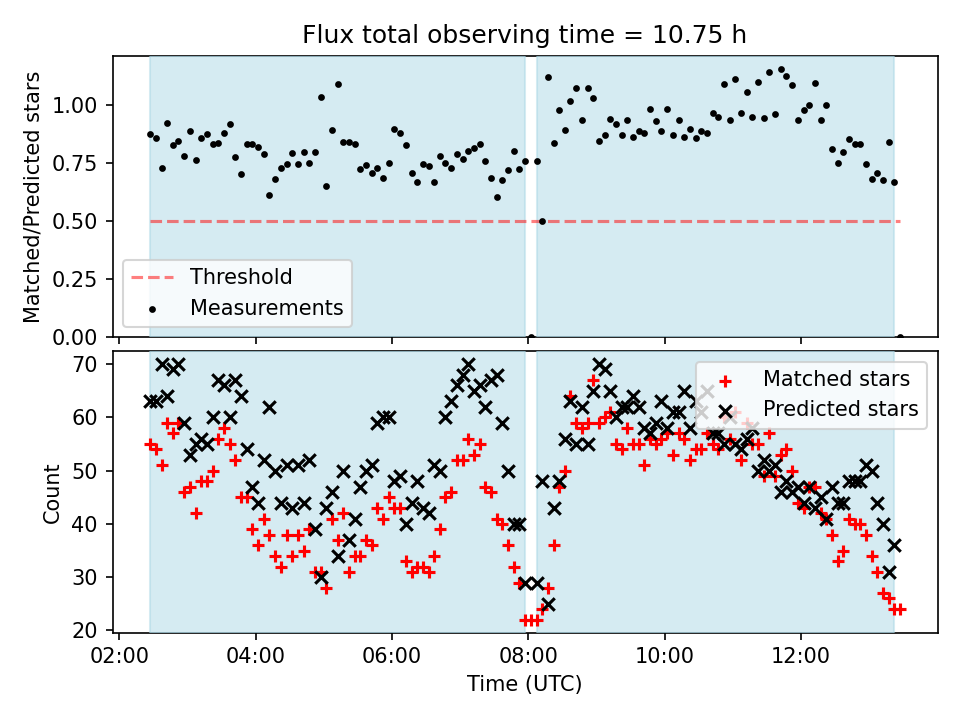 Flux total observing time = 10.75 h

Matched/Predicted stars

1.00
0.75
0.50
0.25
0.00

Threshold
Measurements

Count

70
60
50
40
30
20

Matched stars
Predicted stars

02:00
04:00
06:00
08:00
10:00
12:00

Time (UTC)